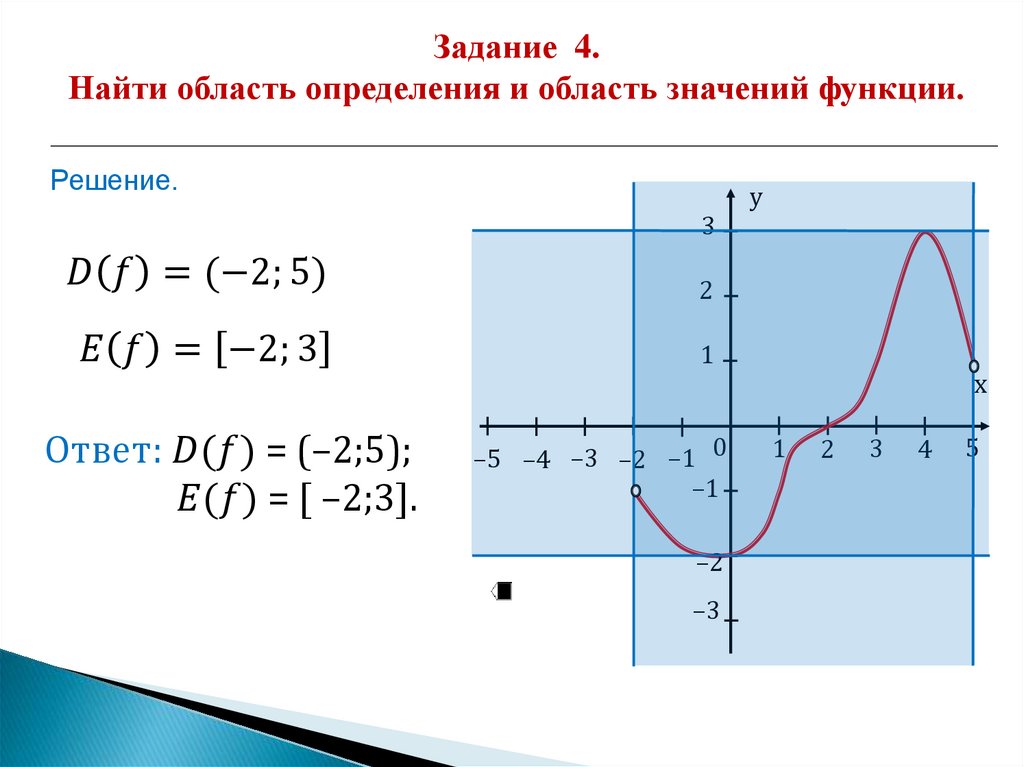 Задание 4.
Найти область определения и область значений функции.

Решение.

$D(f) = (-2; 5)$

$E(f) = [-2; 3]$

Ответ: $D(f) = (-2;5)$;
$E(f) = [-2;3]$.

y
3
2
1
x
−5 −4 −3 −2 −1 0 1 2 3 4 5
−1
−2
−3